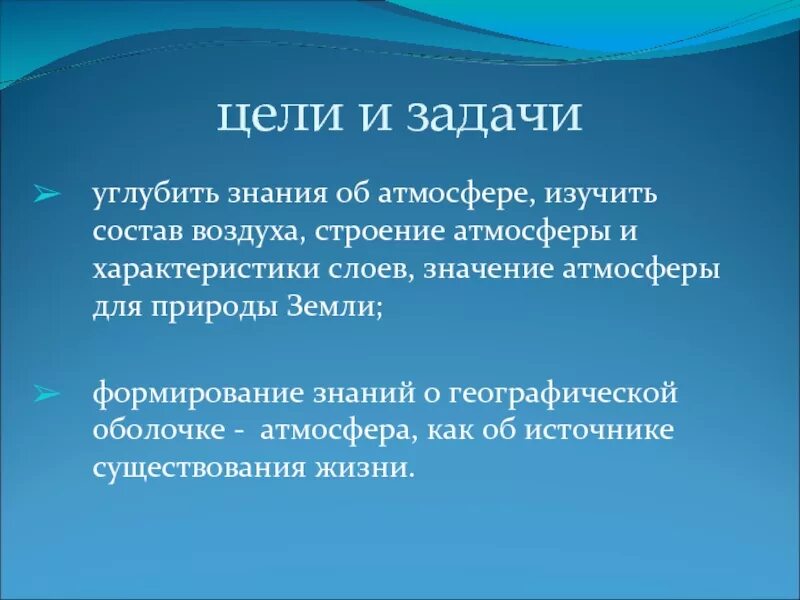 цели и задачи

➢ углубить знания об атмосфере, изучить состав воздуха, строение атмосферы и характеристики слоев, значение атмосферы для природы Земли;

➢ формирование знаний о географической оболочке - атмосфера, как об источнике существования жизни.